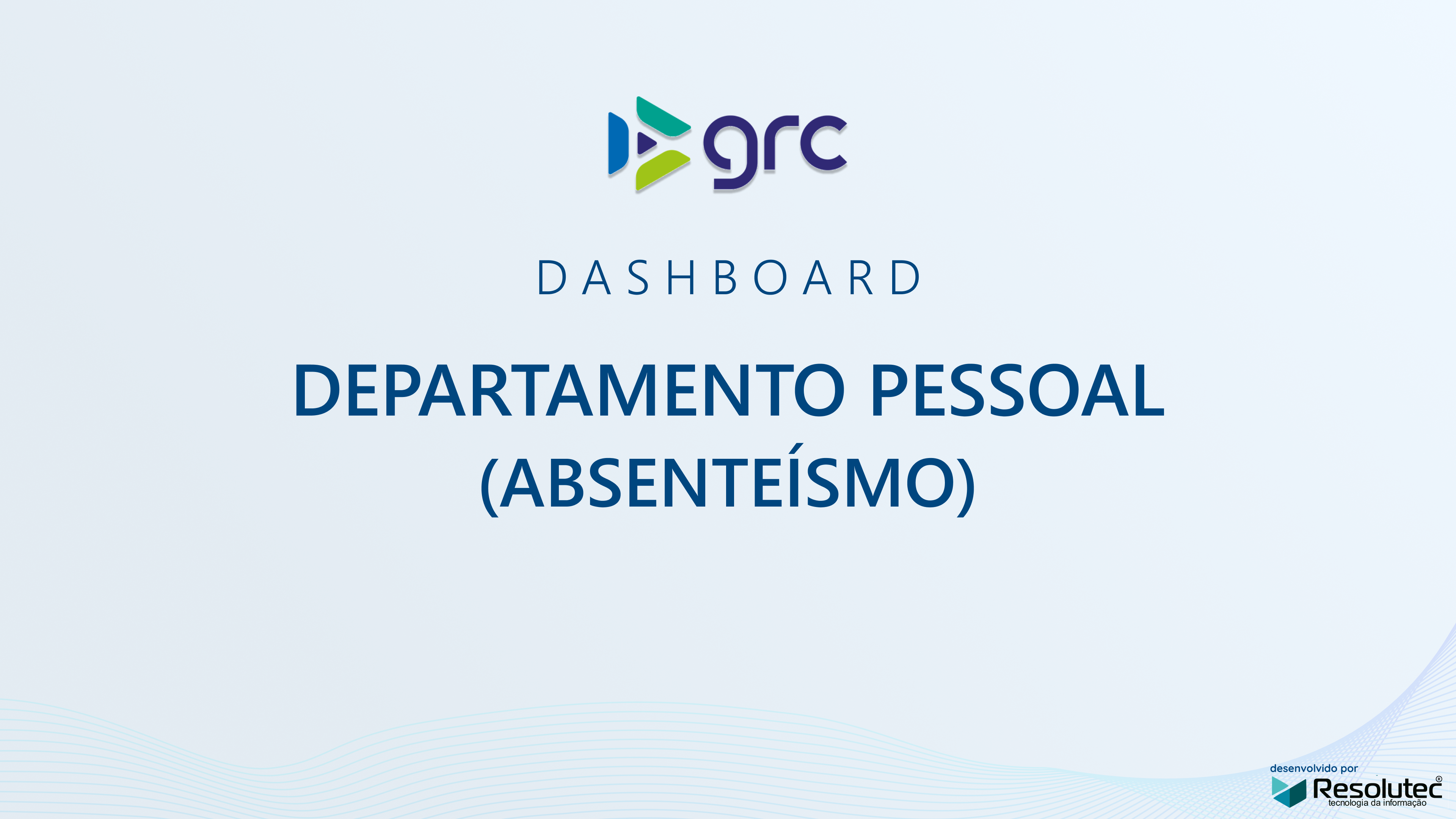 grc

DASHBOARD

DEPARTAMENTO PESSOAL
(ABSENTEÍSMO)

desenvolvido por
Resolutec®
tecnologia da informação